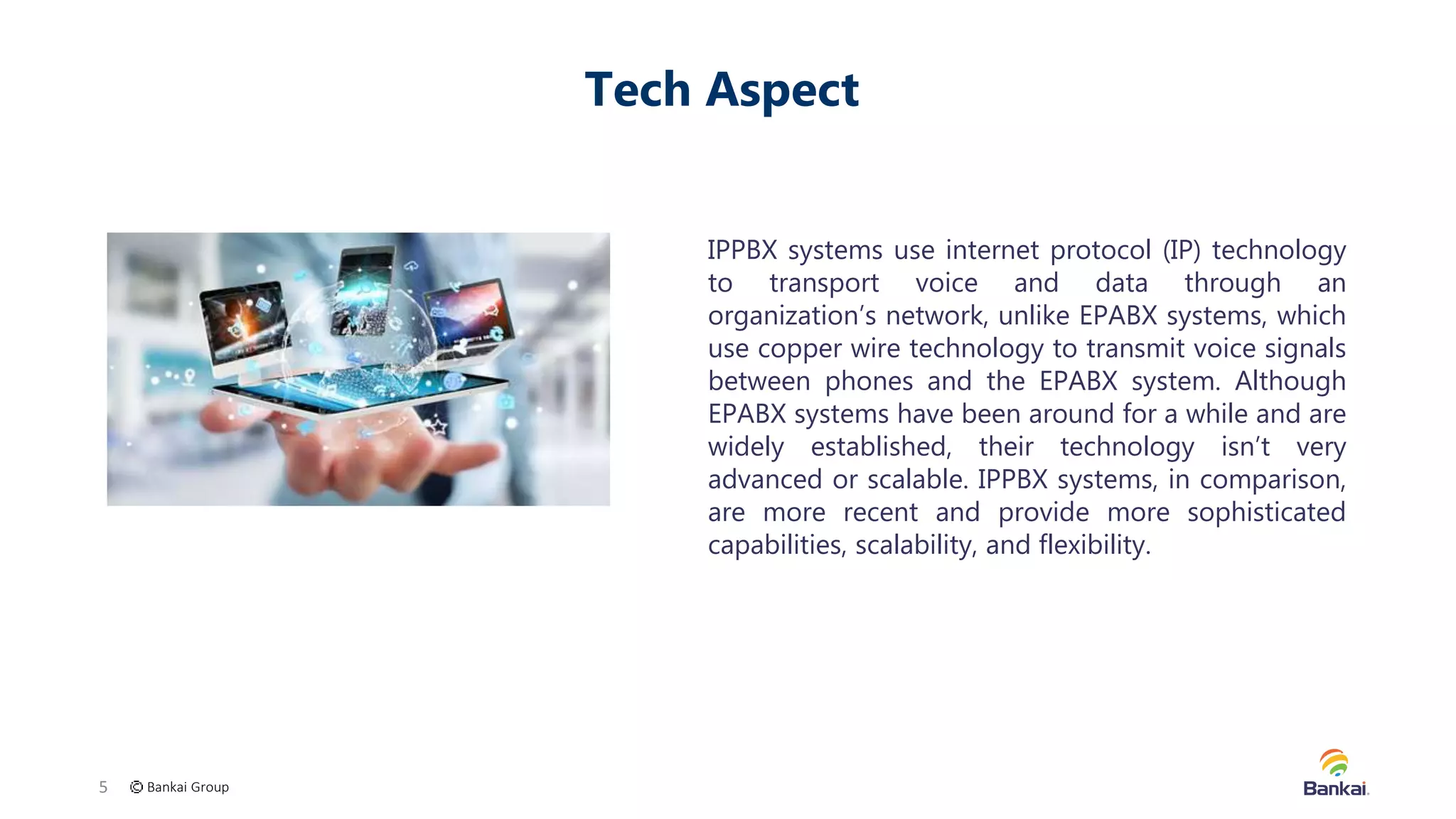 Tech Aspect

IPPBX systems use internet protocol (IP) technology to transport voice and data through an organization’s network, unlike EPABX systems, which use copper wire technology to transmit voice signals between phones and the EPABX system. Although EPABX systems have been around for a while and are widely established, their technology isn’t very advanced or scalable. IPPBX systems, in comparison, are more recent and provide more sophisticated capabilities, scalability, and flexibility.

5 © Bankai Group

Bankai.